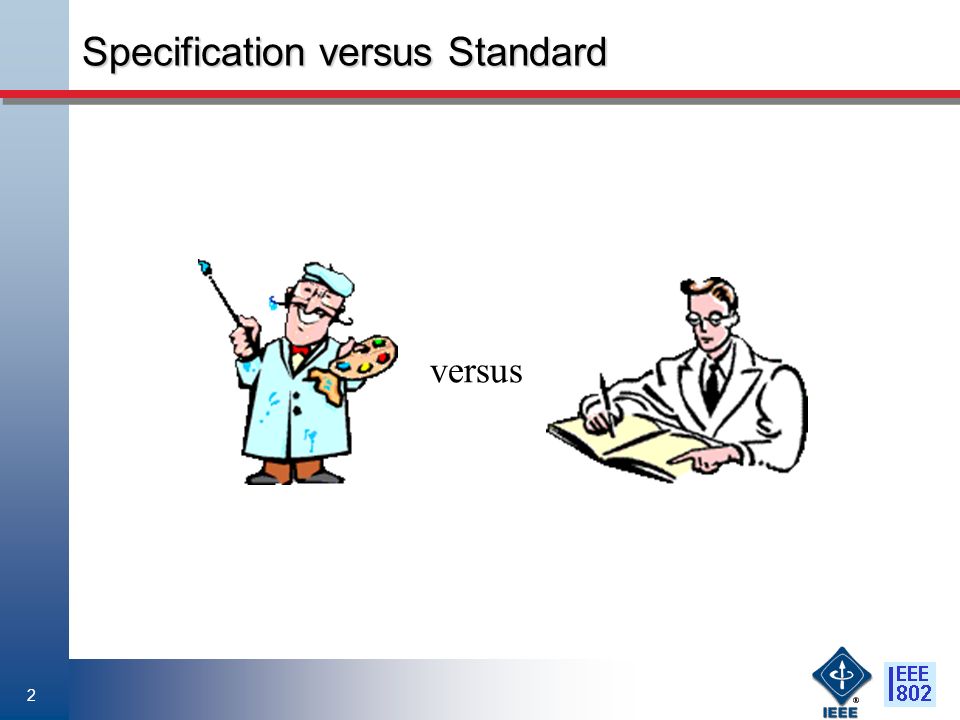 Specification versus Standard

versus

2

IEEE

IEEE 802